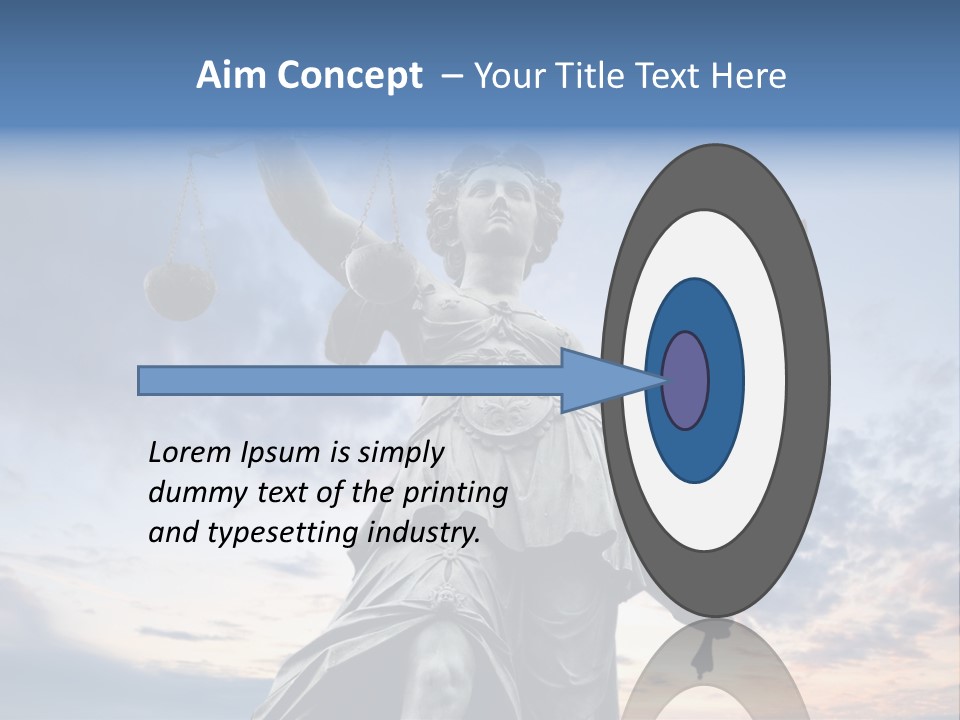 Aim Concept – Your Title Text Here

Lorem Ipsum is simply dummy text of the printing and typesetting industry.